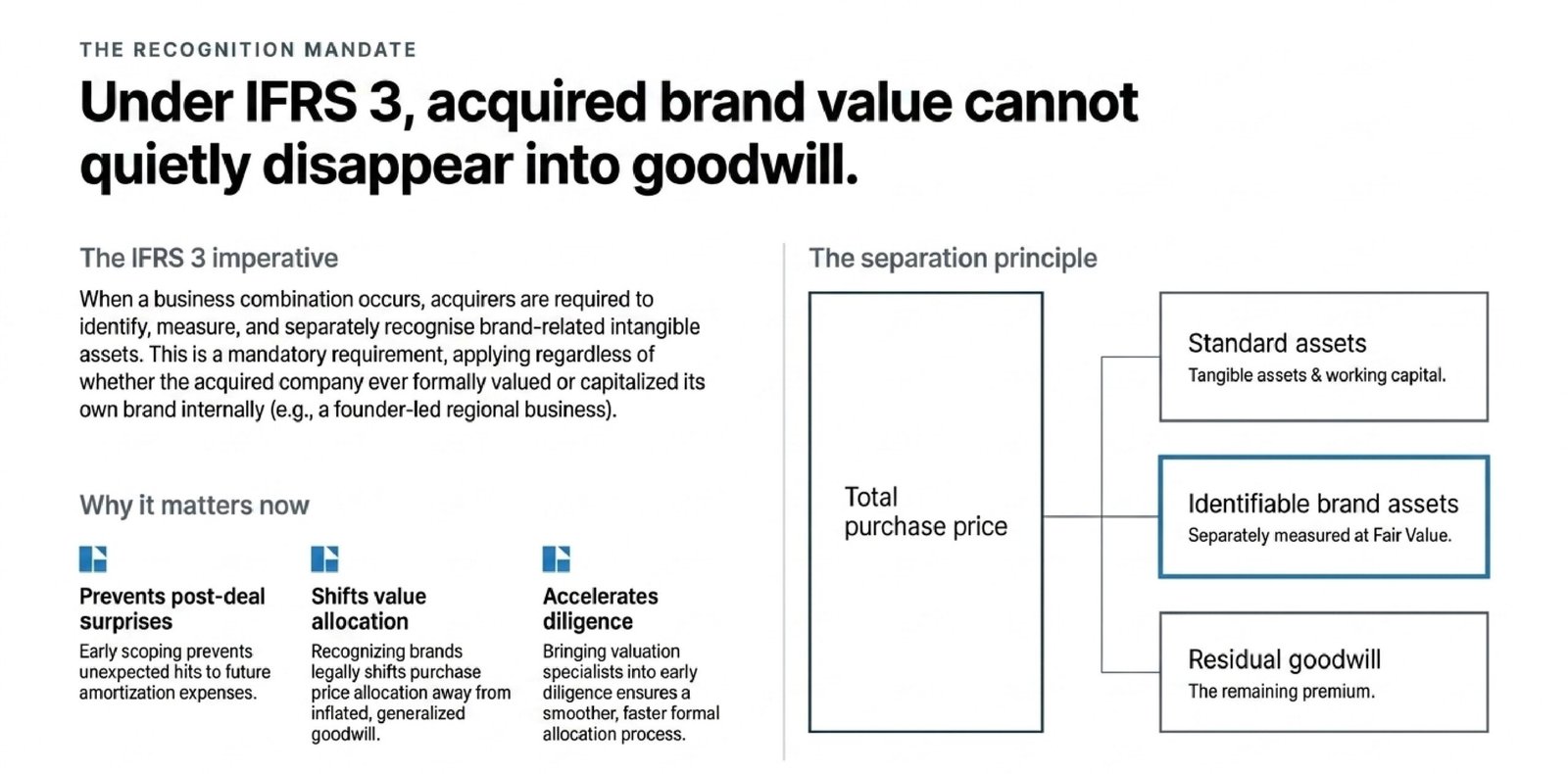 THE RECOGNITION MANDATE

Under IFRS 3, acquired brand value cannot quietly disappear into goodwill.

The IFRS 3 imperative

When a business combination occurs, acquirers are required to identify, measure, and separately recognise brand-related intangible assets. This is a mandatory requirement, applying regardless of whether the acquired company ever formally valued or capitalized its own brand internally (e.g., a founder-led regional business).

Why it matters now

Prevents post-deal surprises
Early scoping prevents unexpected hits to future amortization expenses.

Shifts value allocation
Recognizing brands legally shifts purchase price allocation away from inflated, generalized goodwill.

Accelerates diligence
Bringing valuation specialists into early diligence ensures a smoother, faster formal allocation process.

The separation principle

Total purchase price

Standard assets
Tangible assets & working capital.

Identifiable brand assets
Separately measured at Fair Value.

Residual goodwill
The remaining premium.